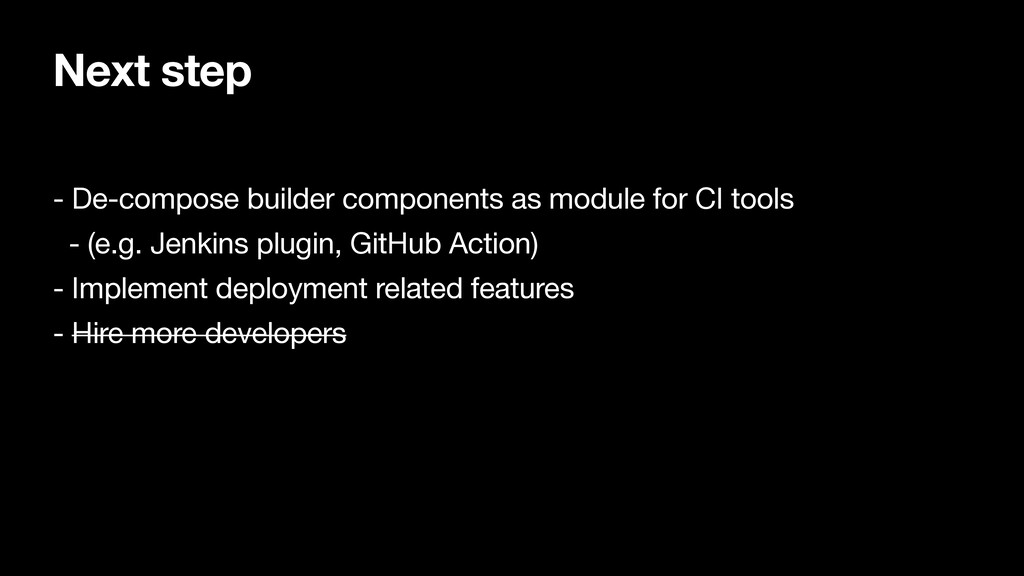 Next step

- De-compose builder components as module for CI tools
  - (e.g. Jenkins plugin, GitHub Action)
- Implement deployment related features
- ~~Hire more developers~~